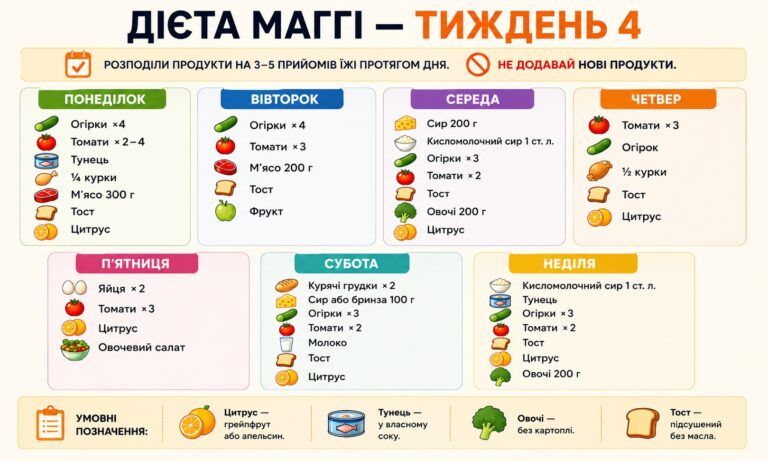 ДІЄТА МАГГІ — ТИЖДЕНЬ 4

РОЗПОДІЛИ ПРОДУКТИ НА 3–5 ПРИЙОМІВ ЇЖІ ПРОТЯГОМ ДНЯ. НЕ ДОДАВАЙ НОВІ ПРОДУКТИ.

ПОНЕДІЛОК
Огірки ×4
Томати ×2–4
Тунець
¼ курки
М'ясо 300 г
Тост
Цитрус

ВІВТОРОК
Огірки ×4
Томати ×3
М'ясо 200 г
Тост
Фрукт

СЕРЕДА
Сир 200 г
Кисломолочний сир 1 ст. л.
Огірки ×3
Томати ×2
Тост
Овочі 200 г
Цитрус

ЧЕТВЕР
Томати ×3
Огірок
½ курки
Тост
Цитрус

П'ЯТНИЦЯ
Яйця ×2
Томати ×3
Цитрус
Овочевий салат

СУБОТА
Курячі грудки ×2
Сир або бринза 100 г
Огірки ×3
Томати ×2
Молоко
Тост
Цитрус

НЕДІЛЯ
Кисломолочний сир 1 ст. л.
Тунець
Огірки ×3
Томати ×2
Тост
Цитрус
Овочі 200 г

УМОВНІ ПОЗНАЧЕННЯ:
Цитрус — грейпфрут або апельсин.
Тунець — у власному соку.
Овочі — без картоплі.
Тост — підсушений без масла.